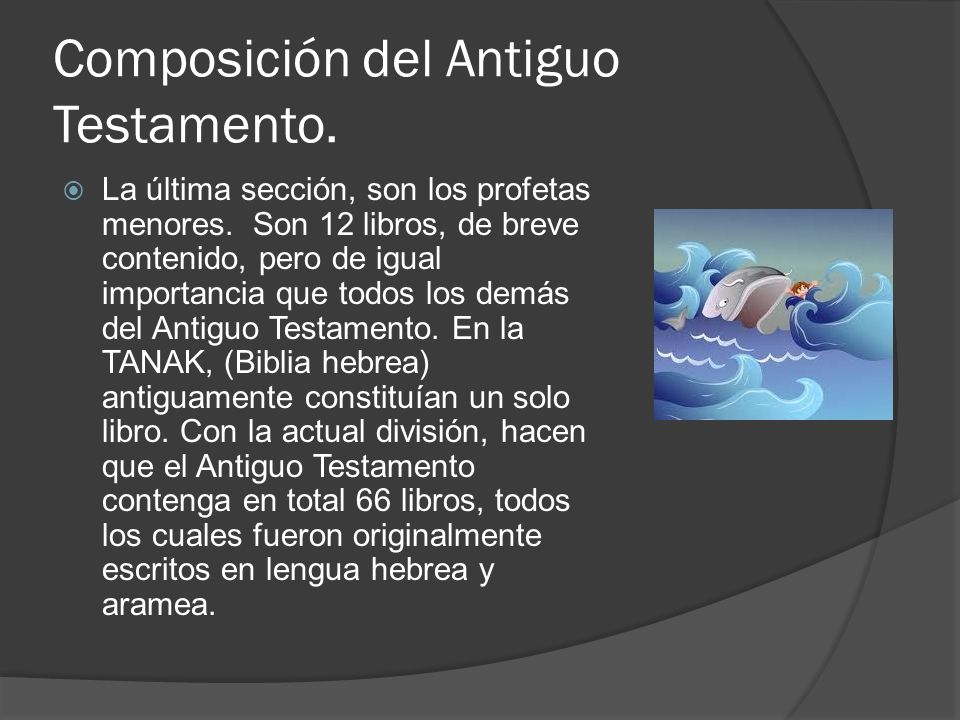 Composición del Antiguo Testamento.

La última sección, son los profetas menores.  Son 12 libros, de breve contenido, pero de igual importancia que todos los demás del Antiguo Testamento. En la TANAK, (Biblia hebrea) antiguamente constituían un solo libro. Con la actual división, hacen que el Antiguo Testamento contenga en total 66 libros, todos los cuales fueron originalmente escritos en lengua hebrea y aramea.